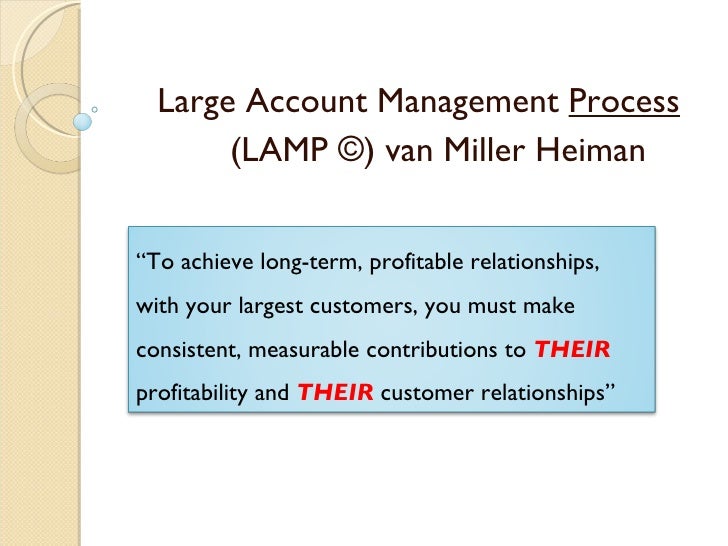 Large Account Management Process (LAMP ©) van Miller Heiman

“To achieve long-term, profitable relationships, with your largest customers, you must make consistent, measurable contributions to THEIR profitability and THEIR customer relationships”